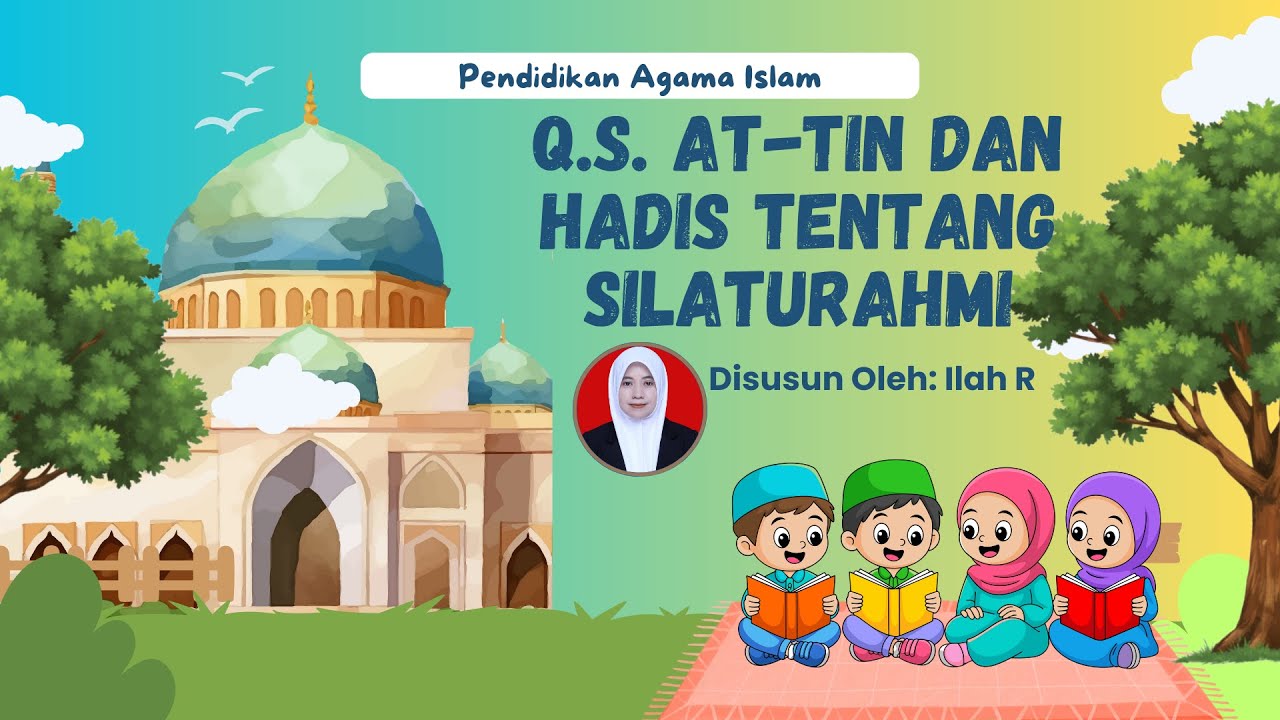 Pendidikan Agama Islam

Q.S. AT-TIN DAN HADIS TENTANG SILATURAHMI

Disusun Oleh: Ilah R